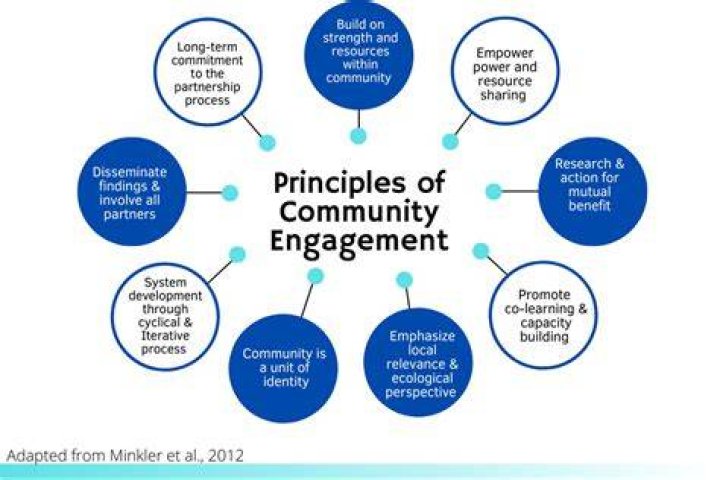 Principles of Community Engagement

Build on strength and resources within community

Empower power and resource sharing

Research & action for mutual benefit

Promote co-learning & capacity building

Emphasize local relevance & ecological perspective

Community is a unit of identity

System development through cyclical & Iterative process

Disseminate findings & involve all partners

Long-term commitment to the partnership process

Adapted from Minkler et al., 2012